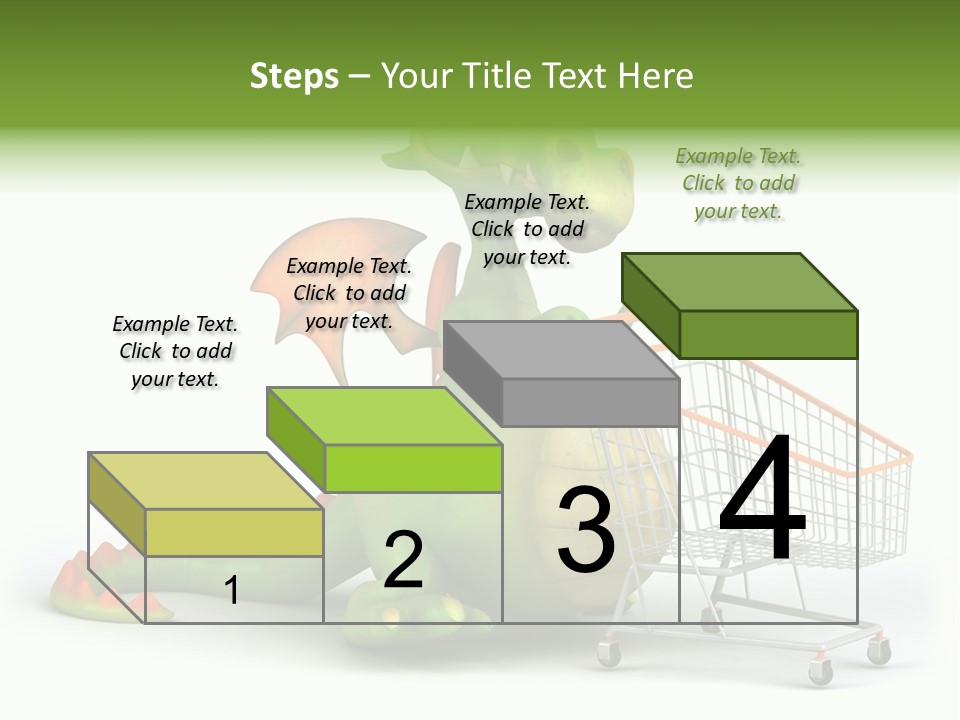 Steps – Your Title Text Here

Example Text. Click to add your text.

Example Text. Click to add your text.

Example Text. Click to add your text.

Example Text. Click to add your text.

1

2

3

4